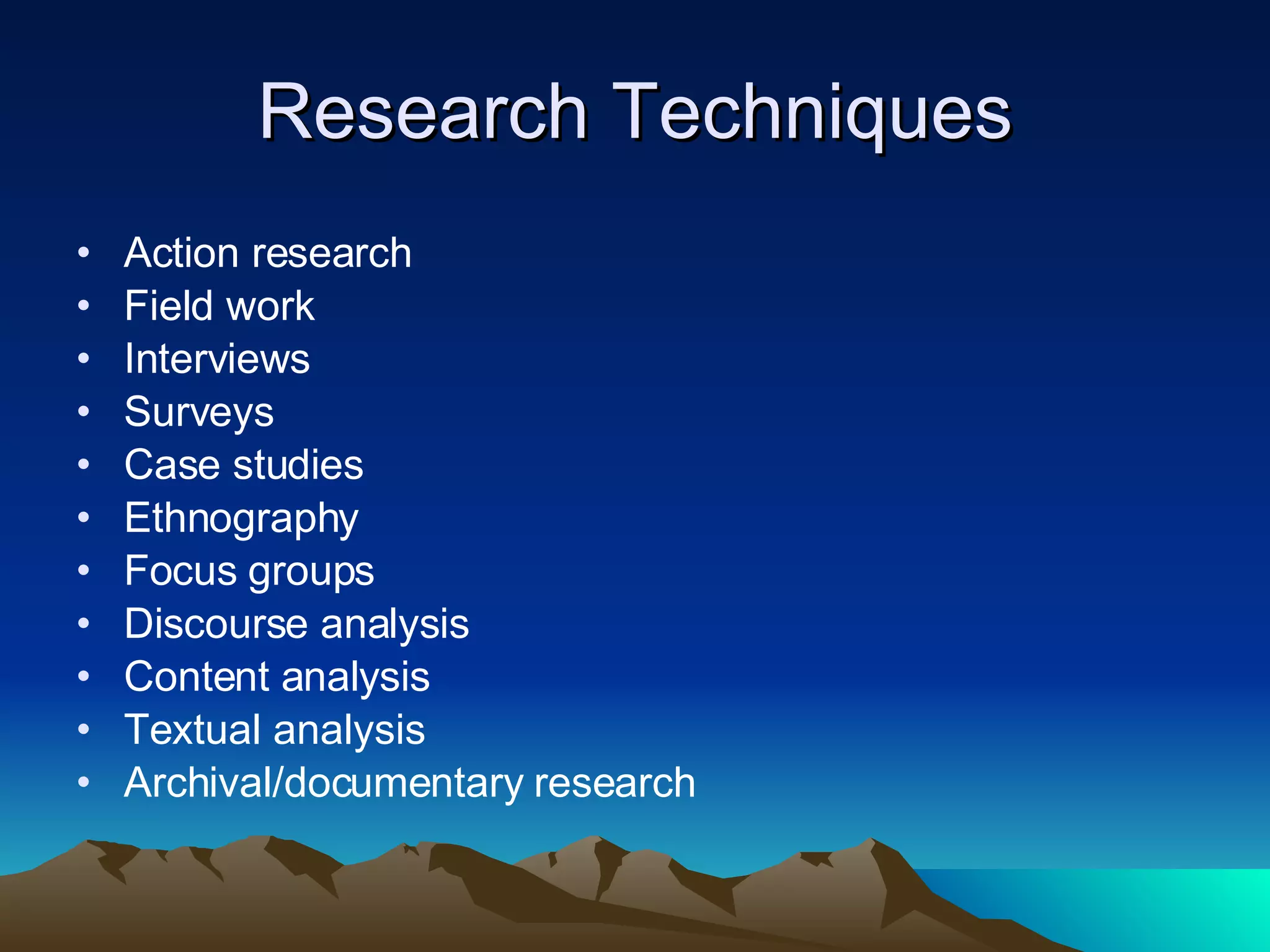 Research Techniques

• Action research
• Field work
• Interviews
• Surveys
• Case studies
• Ethnography
• Focus groups
• Discourse analysis
• Content analysis
• Textual analysis
• Archival/documentary research